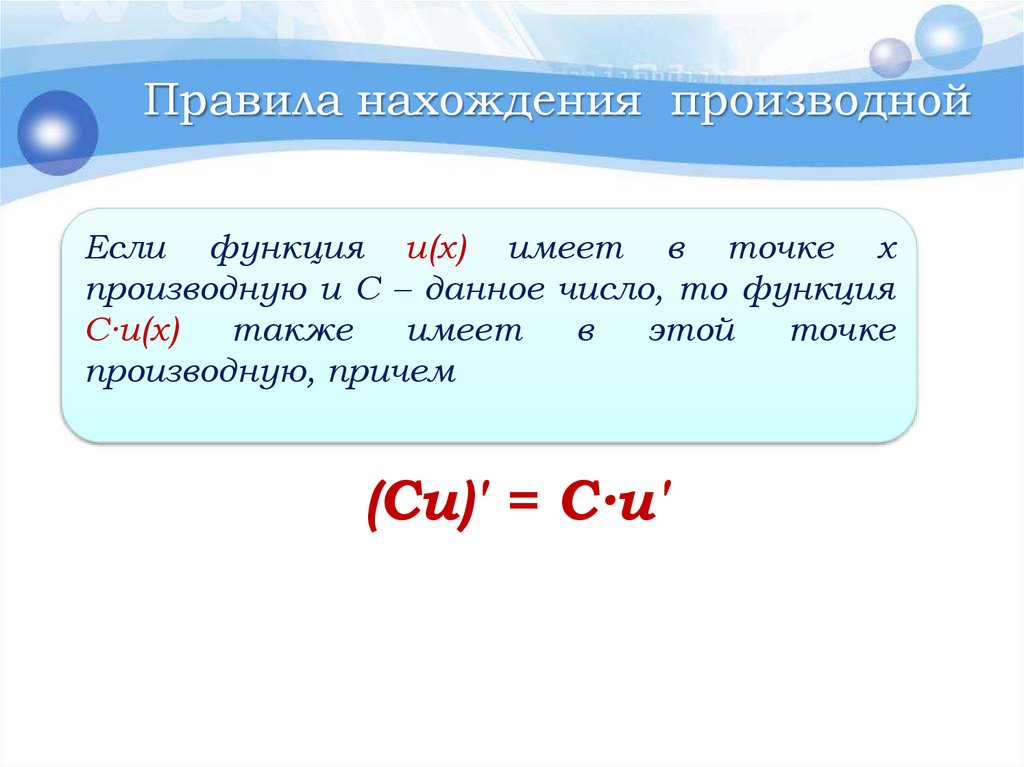 Правила нахождения производной

Если функция $u(x)$ имеет в точке $x$ производную и $C$ – данное число, то функция $C \cdot u(x)$ также имеет в этой точке производную, причем

$(Cu)' = C \cdot u'$